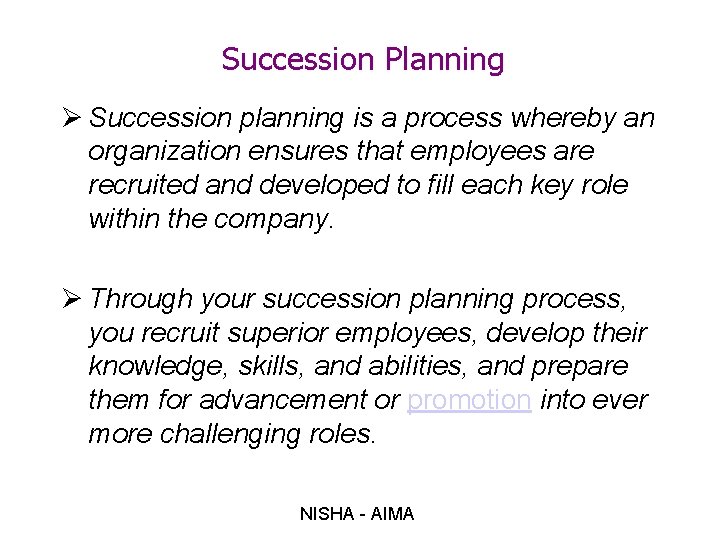 Succession Planning

➢ Succession planning is a process whereby an organization ensures that employees are recruited and developed to fill each key role within the company.

➢ Through your succession planning process, you recruit superior employees, develop their knowledge, skills, and abilities, and prepare them for advancement or promotion into ever more challenging roles.

NISHA - AIMA